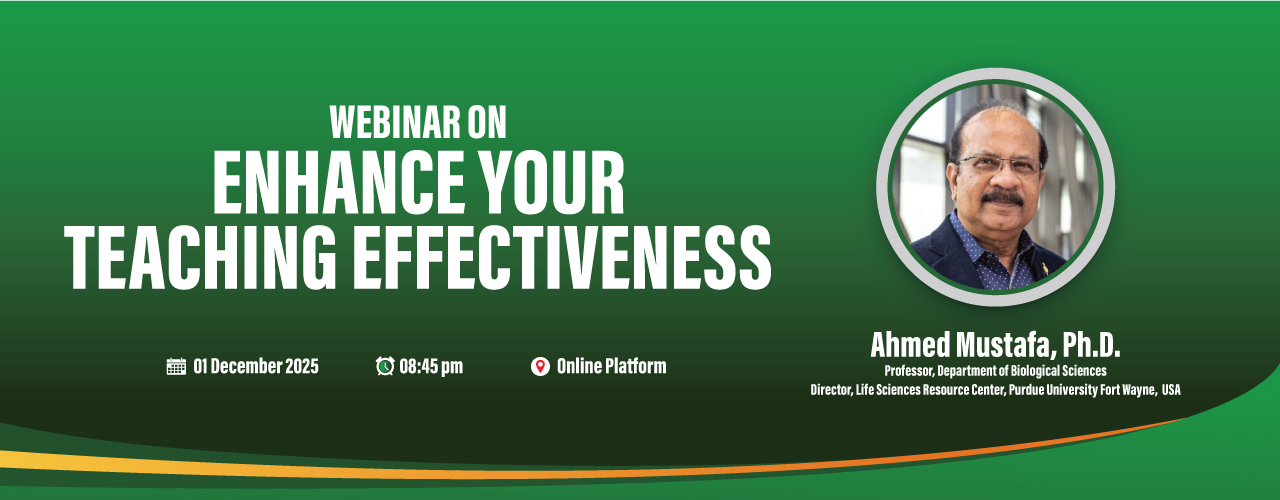 WEBINAR ON
ENHANCE YOUR TEACHING EFFECTIVENESS

01 December 2025
08:45 pm
Online Platform

Ahmed Mustafa, Ph.D.
Professor, Department of Biological Sciences
Director, Life Sciences Resource Center, Purdue University Fort Wayne, USA